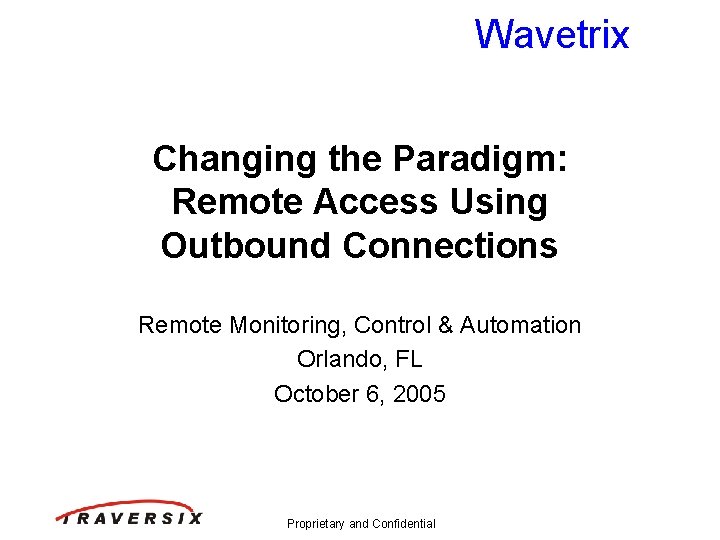 Wavetrix

Changing the Paradigm: Remote Access Using Outbound Connections

Remote Monitoring, Control & Automation
Orlando, FL
October 6, 2005

TRAVERSIX

Proprietary and Confidential